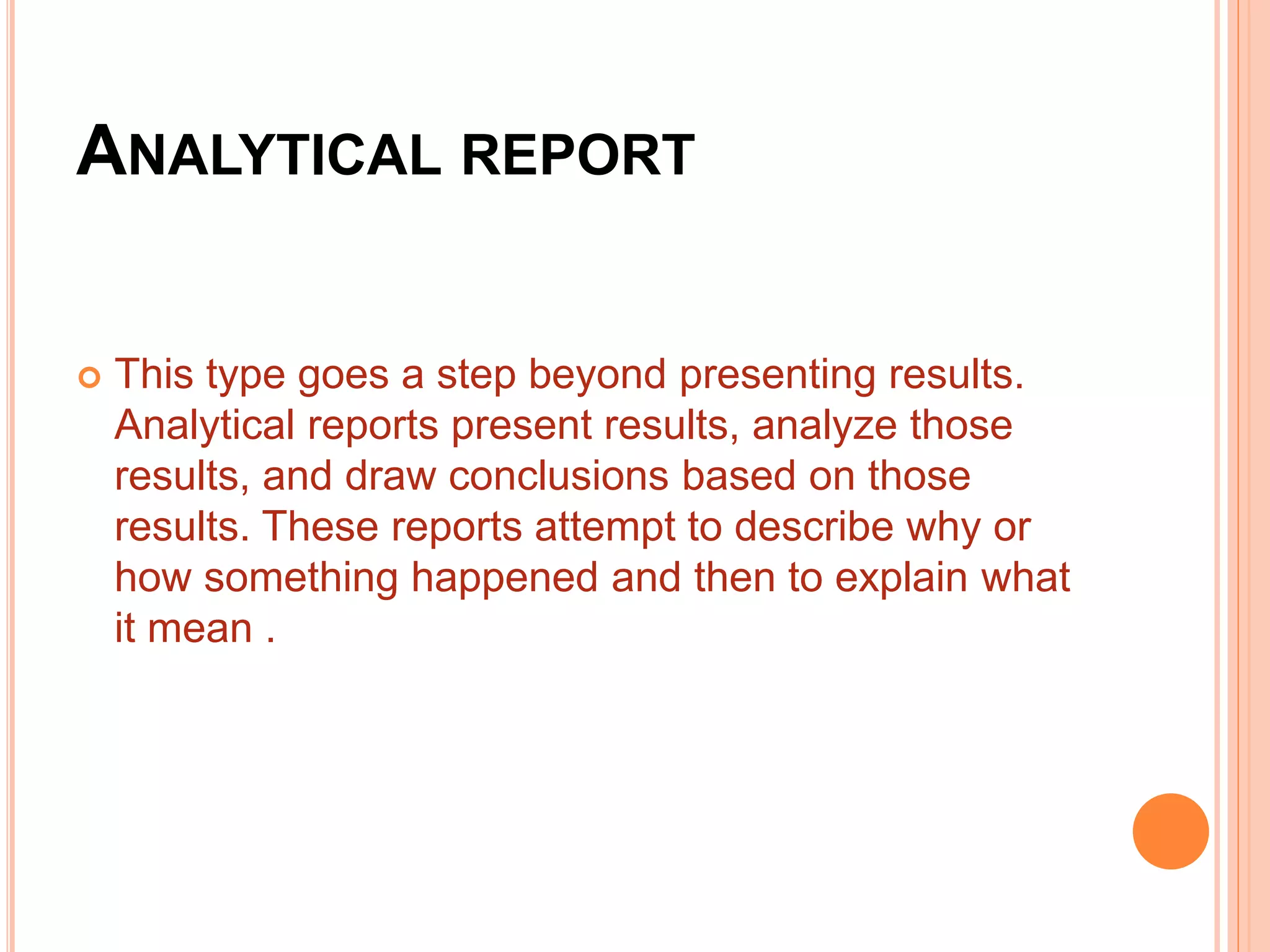 ANALYTICAL REPORT

This type goes a step beyond presenting results. Analytical reports present results, analyze those results, and draw conclusions based on those results. These reports attempt to describe why or how something happened and then to explain what it mean .